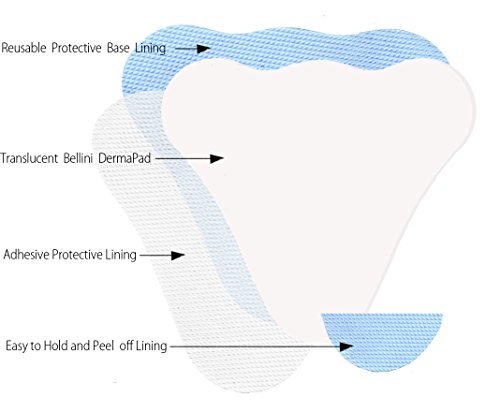 Reusable Protective Base Lining

Translucent Bellini DermaPad

Adhesive Protective Lining

Easy to Hold and Peel off Lining